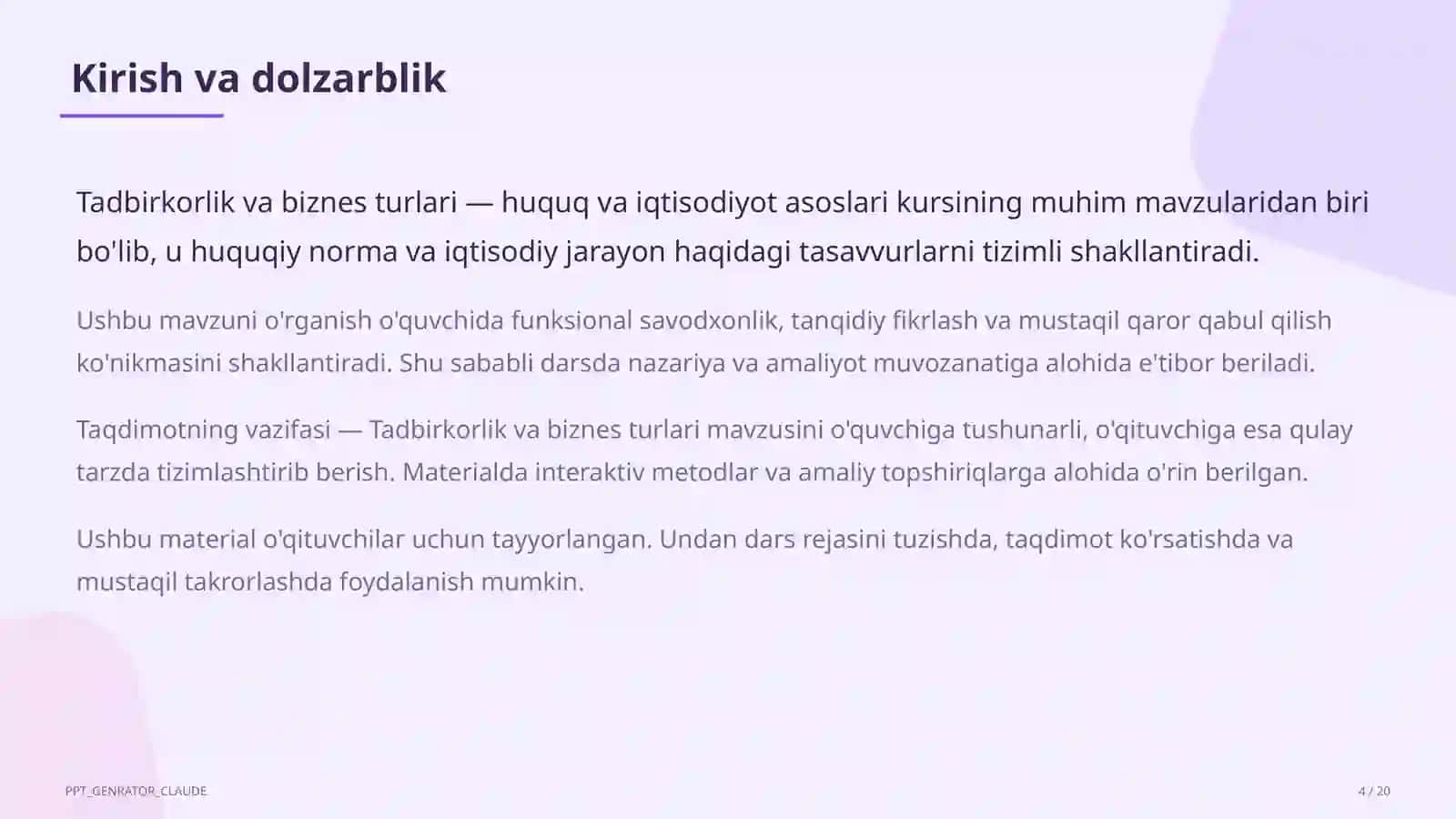 Kirish va dolzarblik

Tadbirkorlik va biznes turlari — huquq va iqtisodiyot asoslari kursining muhim mavzularidan biri bo'lib, u huquqiy norma va iqtisodiy jarayon haqidagi tasavvurlarni tizimli shakllantiradi.

Ushbu mavzuni o'rganish o'quvchida funksional savodxonlik, tanqidiy fikrlash va mustaqil qaror qabul qilish ko'nikmasini shakllantiradi. Shu sababli darsda nazariya va amaliyot muvozanatiga alohida e'tibor beriladi.

Taqdimotning vazifasi — Tadbirkorlik va biznes turlari mavzusini o'quvchiga tushunarli, o'qituvchiga esa qulay tarzda tizimlashtirib berish. Materialda interaktiv metodlar va amaliy topshiriqlarga alohida o'rin berilgan.

Ushbu material o'qituvchilar uchun tayyorlangan. Undan dars rejasini tuzishda, taqdimot ko'rsatishda va mustaqil takrorlashda foydalanish mumkin.

PPT_GENRATOR_CLAUDE

4 / 20